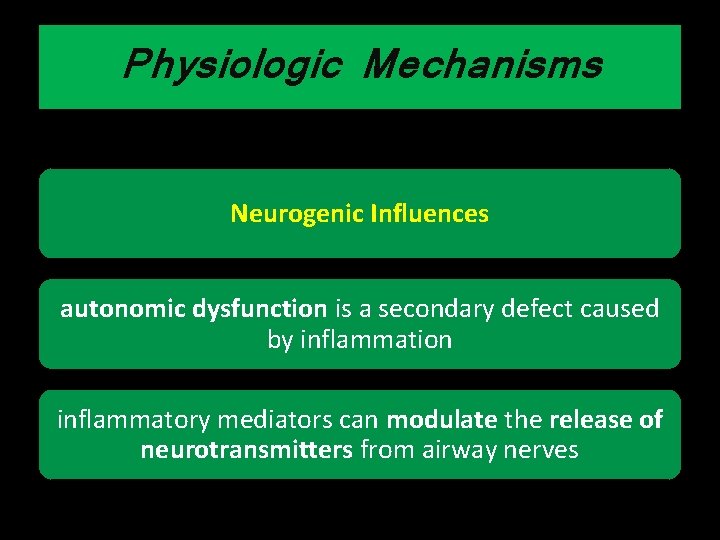 Physiologic Mechanisms

Neurogenic Influences

autonomic dysfunction is a secondary defect caused by inflammation

inflammatory mediators can modulate the release of neurotransmitters from airway nerves